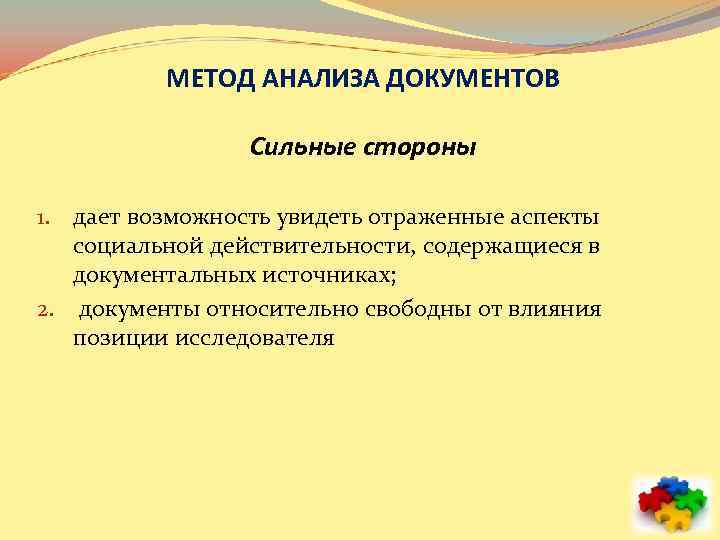 МЕТОД АНАЛИЗА ДОКУМЕНТОВ

Сильные стороны

1. дает возможность увидеть отраженные аспекты социальной действительности, содержащиеся в документальных источниках;
2. документы относительно свободны от влияния позиции исследователя